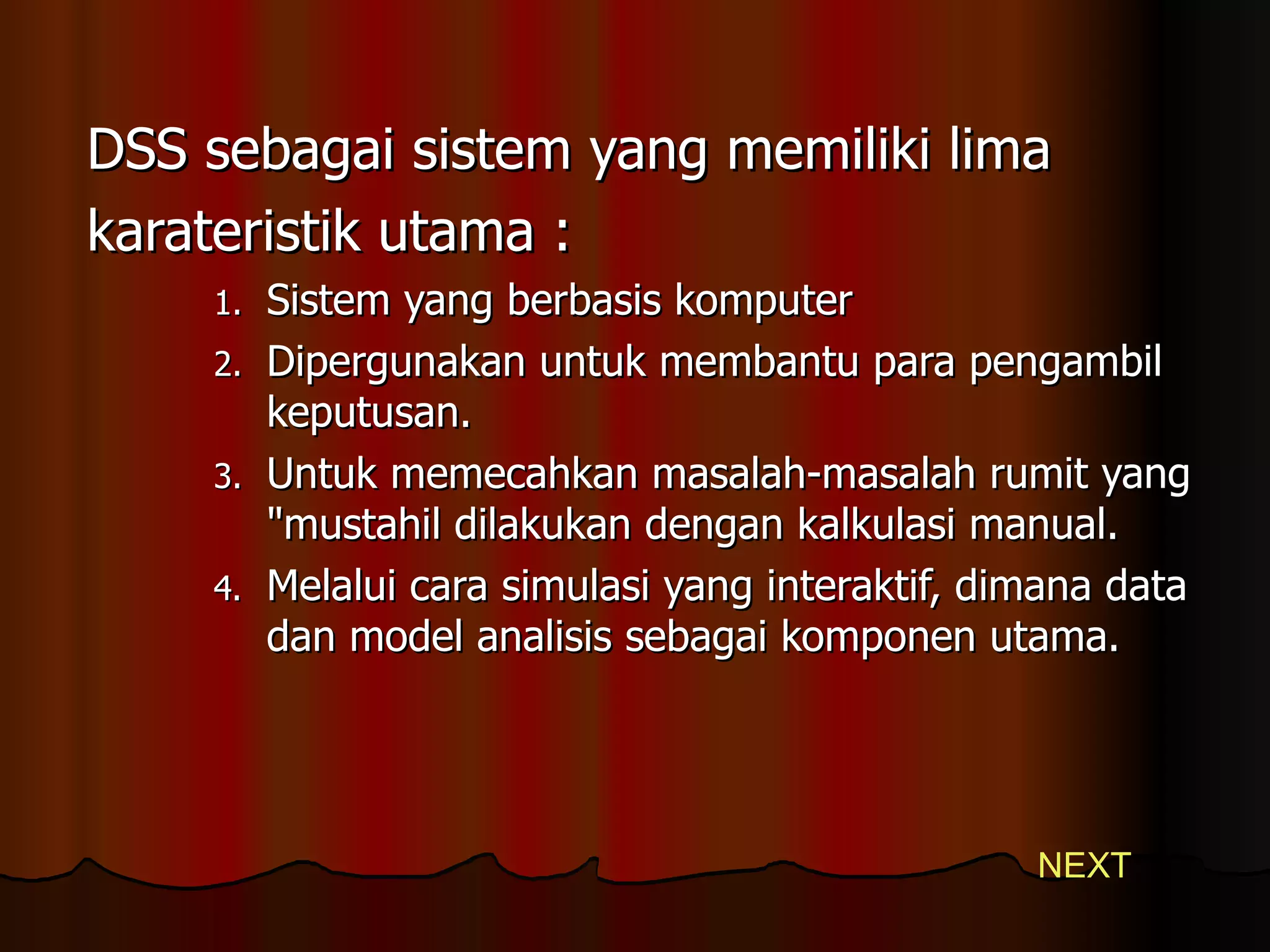 DSS sebagai sistem yang memiliki lima karateristik utama :

1. Sistem yang berbasis komputer
2. Dipergunakan untuk membantu para pengambil keputusan.
3. Untuk memecahkan masalah-masalah rumit yang "mustahil dilakukan dengan kalkulasi manual.
4. Melalui cara simulasi yang interaktif, dimana data dan model analisis sebagai komponen utama.

NEXT